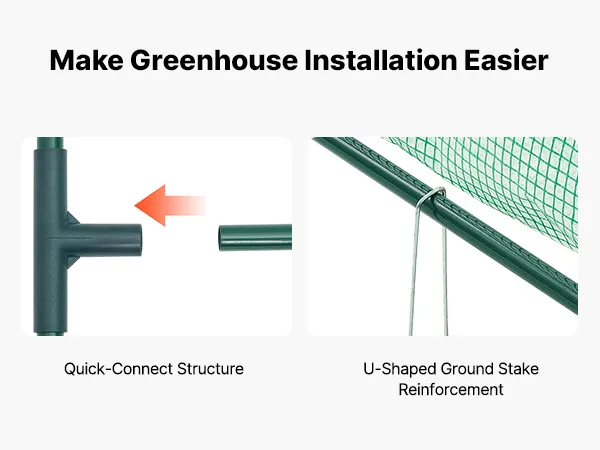 Make Greenhouse Installation Easier

Quick-Connect Structure

U-Shaped Ground Stake Reinforcement